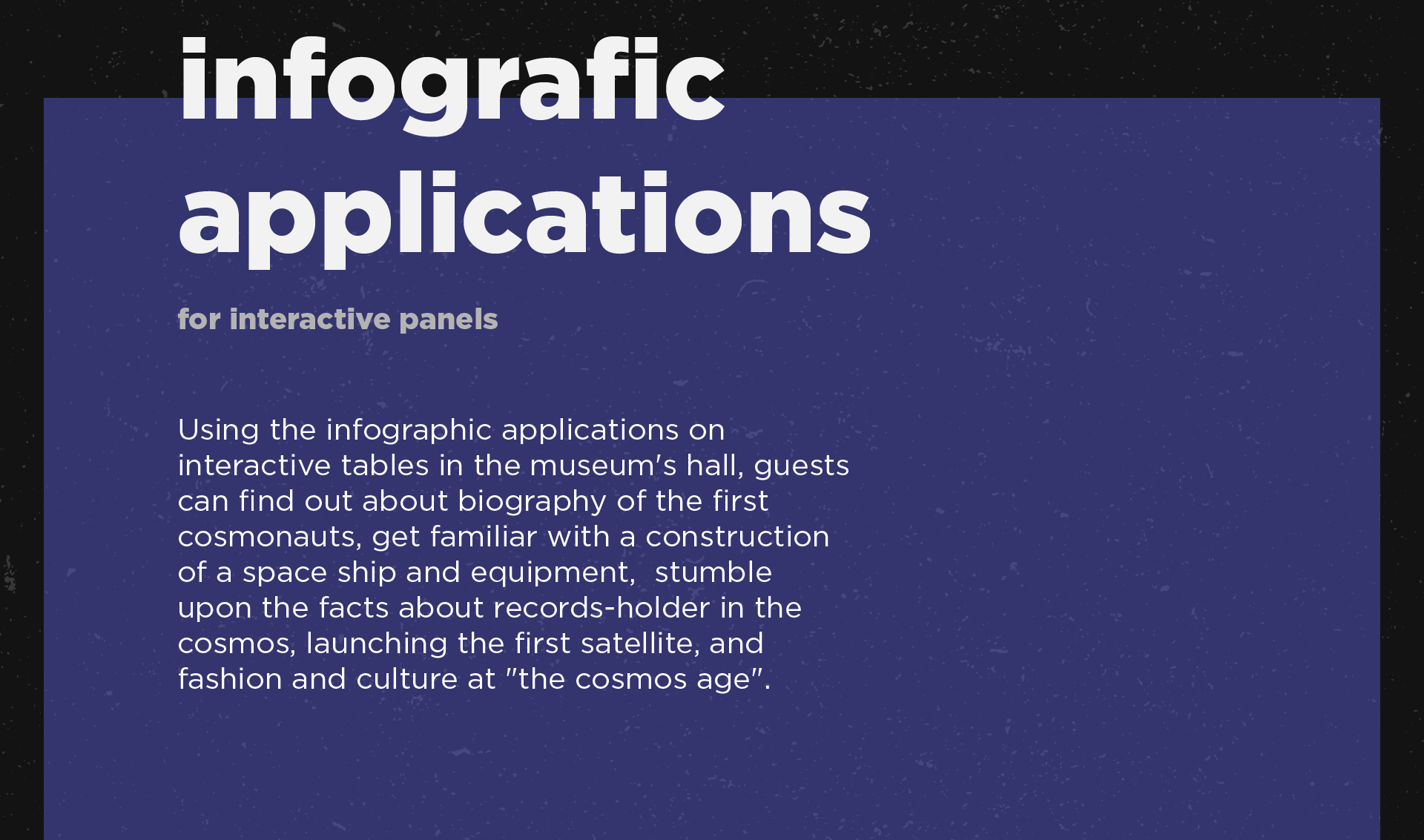 infografic applications

for interactive panels

Using the infographic applications on interactive tables in the museum's hall, guests can find out about biography of the first cosmonauts, get familiar with a construction of a space ship and equipment, stumble upon the facts about records-holder in the cosmos, launching the first satellite, and fashion and culture at "the cosmos age".